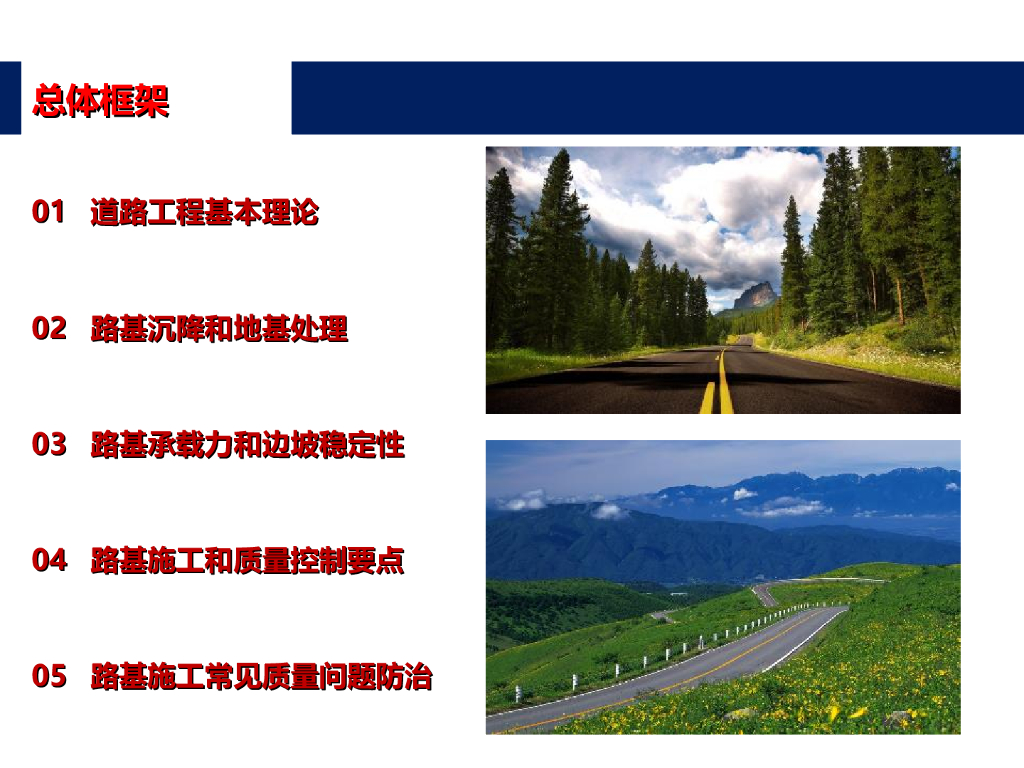 总体框架

01 道路工程基本理论

02 路基沉降和地基处理

03 路基承载力和边坡稳定性

04 路基施工和质量控制要点

05 路基施工常见质量问题防治